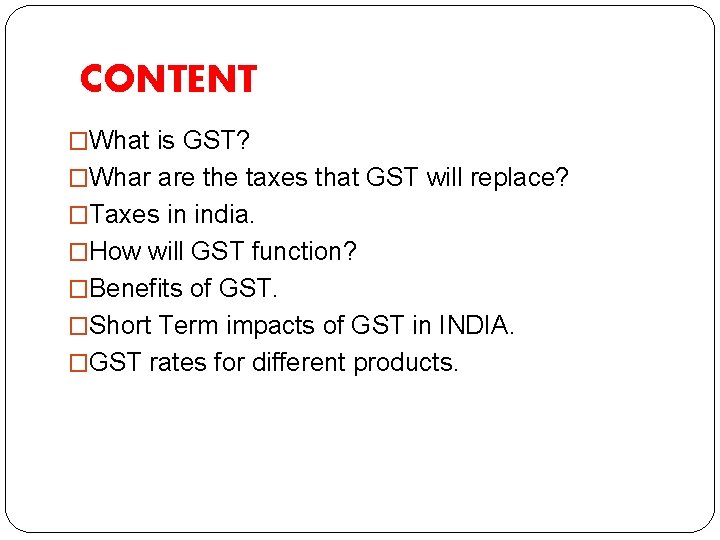 CONTENT

□What is GST?
□Whar are the taxes that GST will replace?
□Taxes in india.
□How will GST function?
□Benefits of GST.
□Short Term impacts of GST in INDIA.
□GST rates for different products.